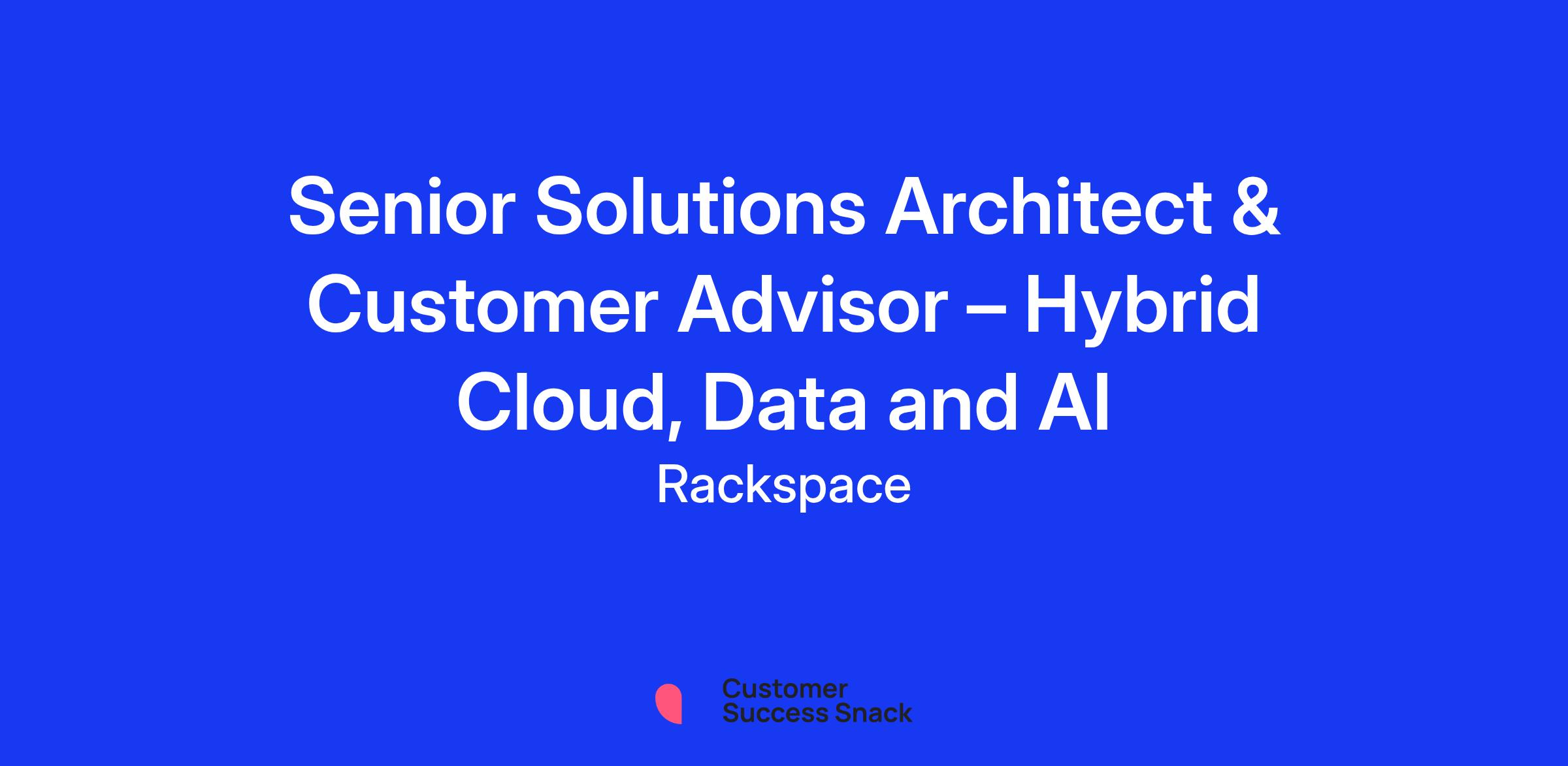 Senior Solutions Architect & Customer Advisor – Hybrid Cloud, Data and AI

Rackspace

Customer
Success Snack